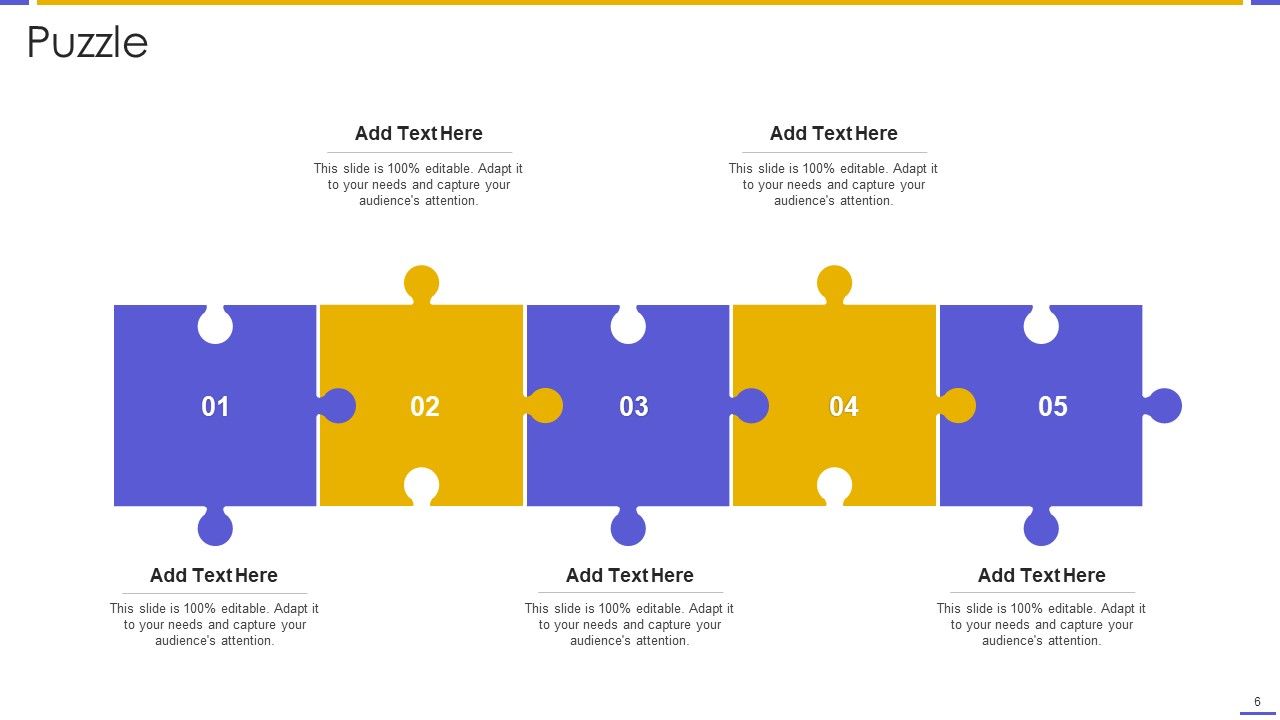 Puzzle

Add Text Here
This slide is 100% editable. Adapt it to your needs and capture your audience's attention.

Add Text Here
This slide is 100% editable. Adapt it to your needs and capture your audience's attention.

01

02

03

04

05

Add Text Here
This slide is 100% editable. Adapt it to your needs and capture your audience's attention.

Add Text Here
This slide is 100% editable. Adapt it to your needs and capture your audience's attention.

Add Text Here
This slide is 100% editable. Adapt it to your needs and capture your audience's attention.

6